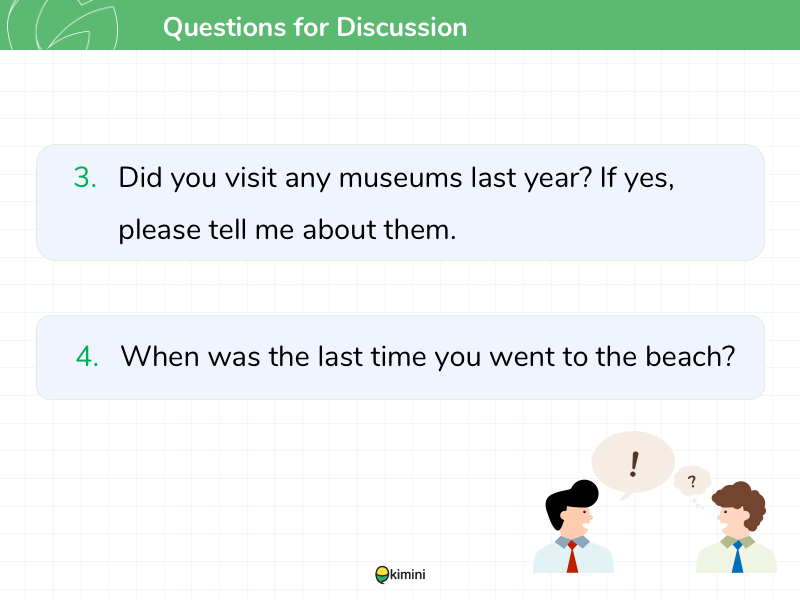 Questions for Discussion

3. Did you visit any museums last year? If yes, please tell me about them.

4. When was the last time you went to the beach?

!

?

kimini